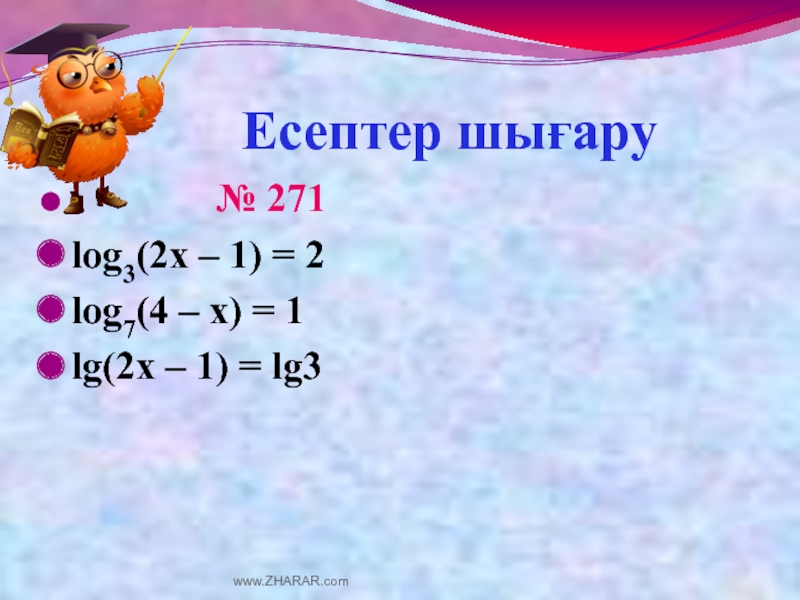 Есептер шығару

№ 271

$\log_3(2x - 1) = 2$

$\log_7(4 - x) = 1$

$\lg(2x - 1) = \lg 3$

www.ZHARAR.com